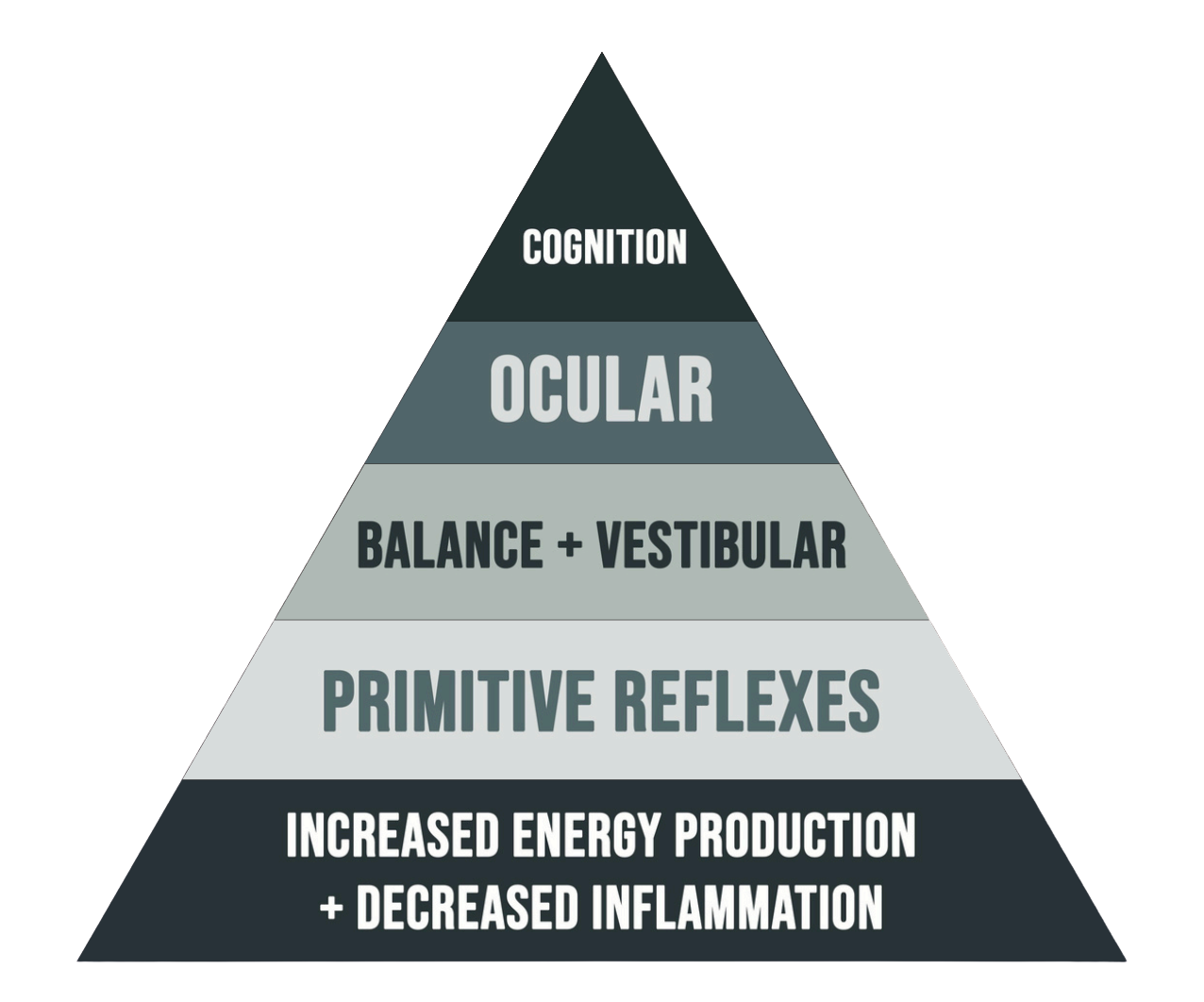 COGNITION

OCULAR

BALANCE + VESTIBULAR

PRIMITIVE REFLEXES

INCREASED ENERGY PRODUCTION + DECREASED INFLAMMATION